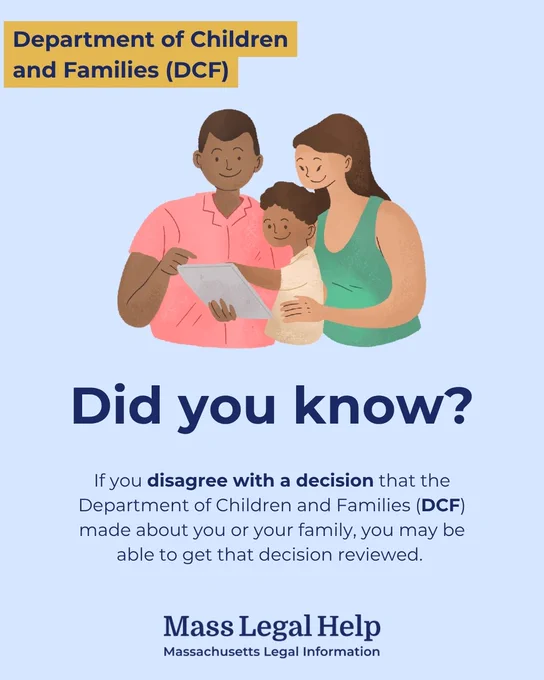 Department of Children and Families (DCF)

Did you know?

If you disagree with a decision that the Department of Children and Families (DCF) made about you or your family, you may be able to get that decision reviewed.

Mass Legal Help
Massachusetts Legal Information